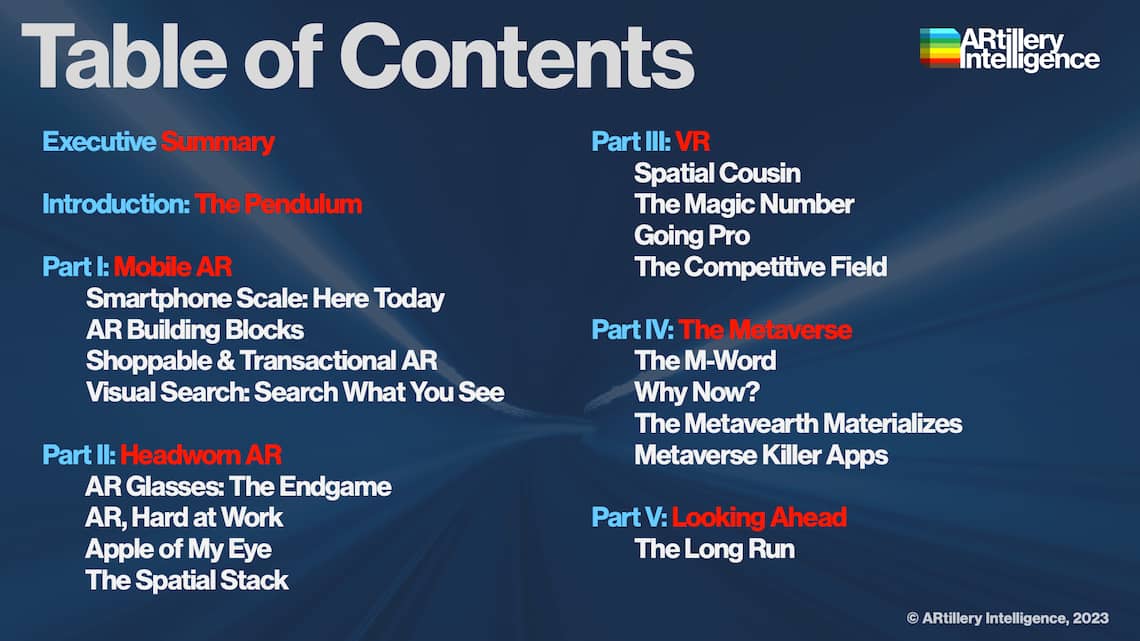 Table of Contents

ARtillery Intelligence

Executive Summary

Introduction: The Pendulum

Part I: Mobile AR
Smartphone Scale: Here Today
AR Building Blocks
Shoppable & Transactional AR
Visual Search: Search What You See

Part II: Headworn AR
AR Glasses: The Endgame
AR, Hard at Work
Apple of My Eye
The Spatial Stack

Part III: VR
Spatial Cousin
The Magic Number
Going Pro
The Competitive Field

Part IV: The Metaverse
The M-Word
Why Now?
The Metavearth Materializes
Metaverse Killer Apps

Part V: Looking Ahead
The Long Run

© ARtillery Intelligence, 2023